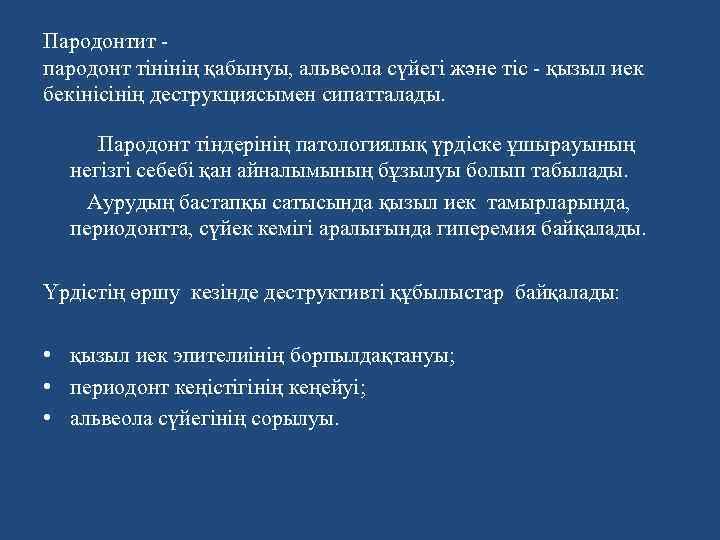 Пародонтит -
пародонт тінінің қабынуы, альвеола сүйегі және тіс - қызыл иек бекінісінің деструкциясымен сипатталады.

Пародонт тіндерінің патологиялық үрдіске ұшырауының негізгі себебі қан айналымының бұзылуы болып табылады.

Аурудың бастапқы сатысында қызыл иек тамырларында, периодонтта, сүйек кемігі аралығында гиперемия байқалады.

Үрдістің өршу кезінде деструктивті құбылыстар байқалады:

• қызыл иек эпителиінің борпылдақтануы;
• периодонт кеңістігінің кеңейуі;
• альвеола сүйегінің сорылуы.